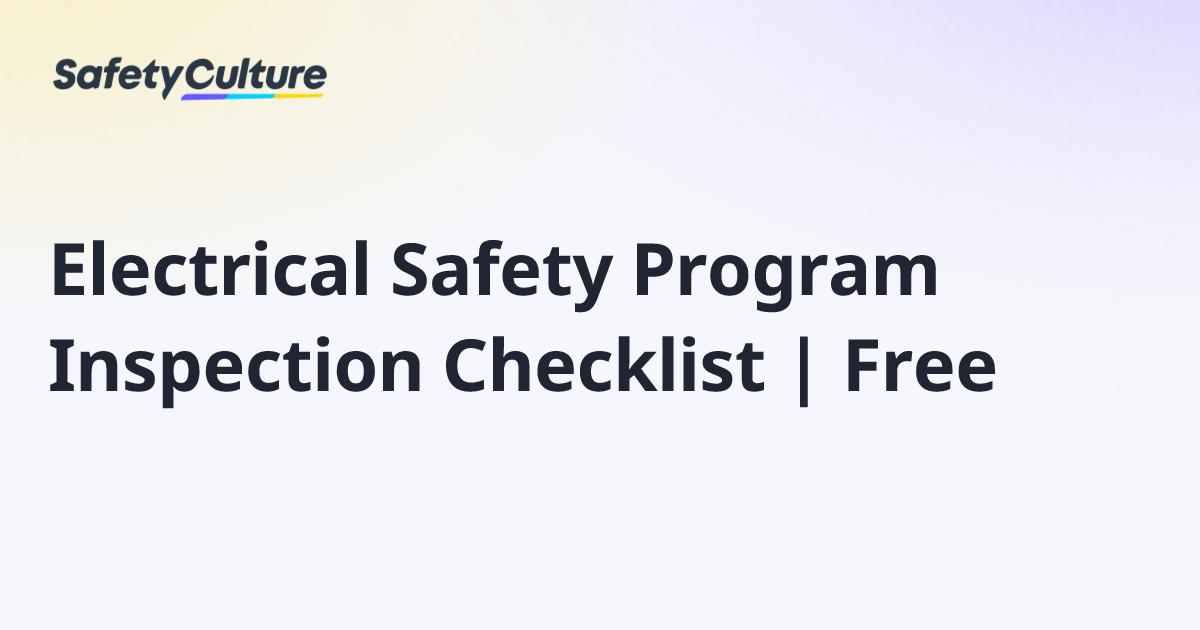 SafetyCulture

Electrical Safety Program Inspection Checklist | Free